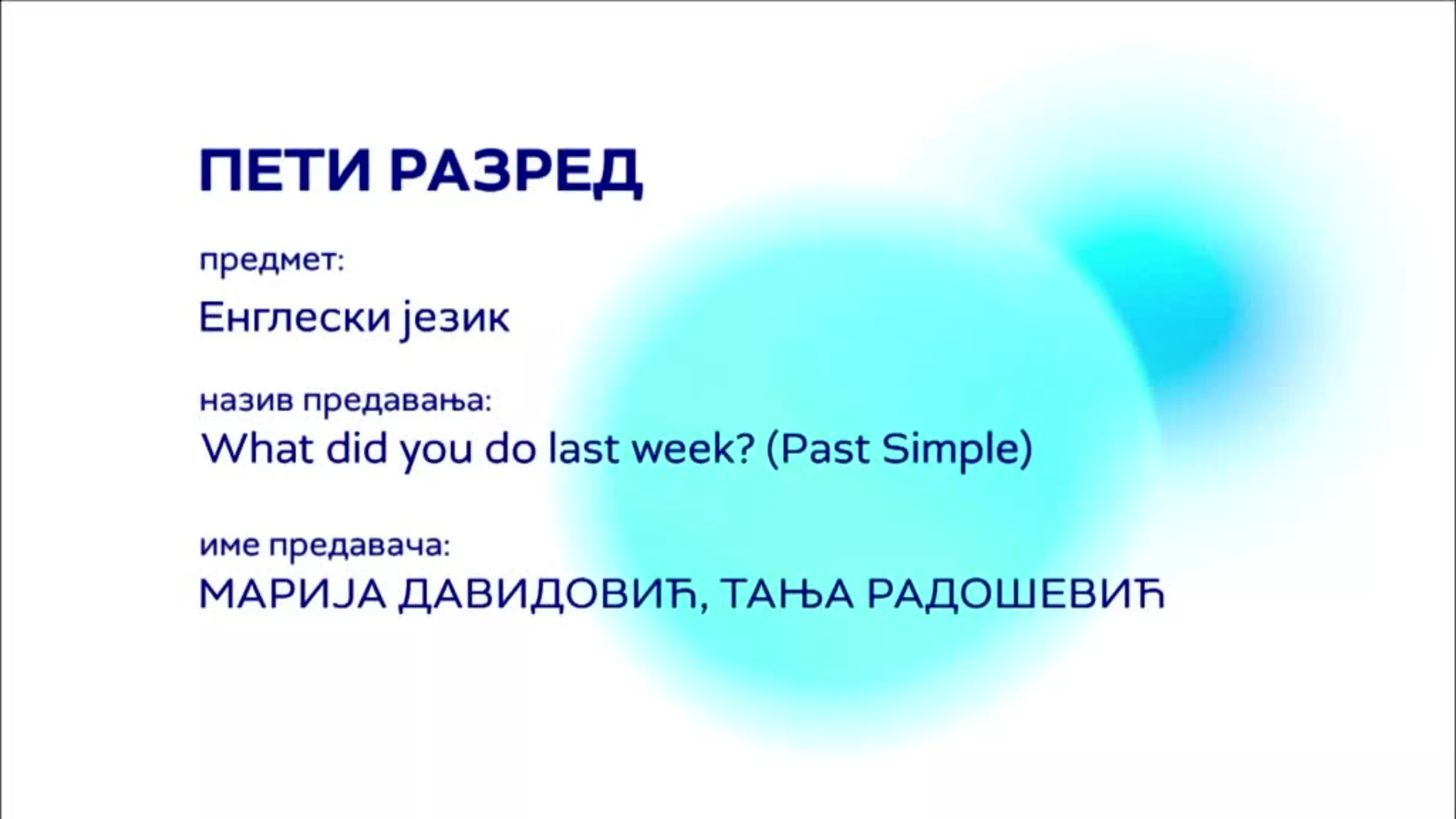 ПЕТИ РАЗРЕД

предмет:

Енглески језик

назив предавања:

What did you do last week? (Past Simple)

име предавача:

МАРИЈА ДАВИДОВИЋ, ТАЊА РАДОШЕВИЋ